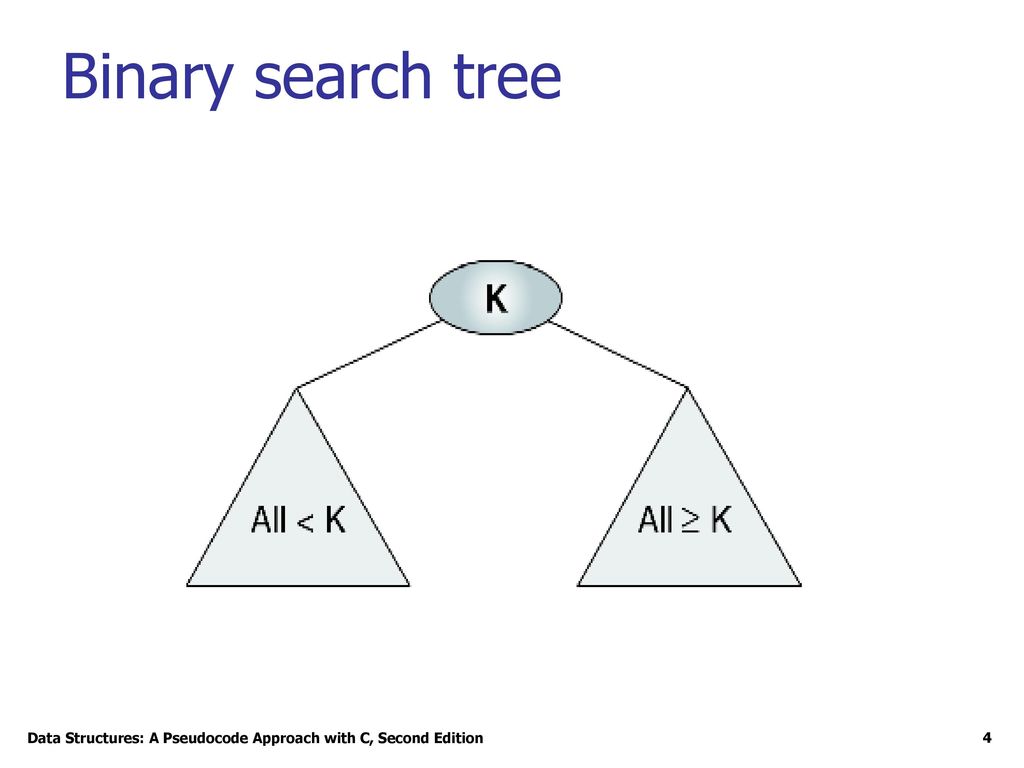 Binary search tree

K

All < K

All ≥ K

Data Structures: A Pseudocode Approach with C, Second Edition

4